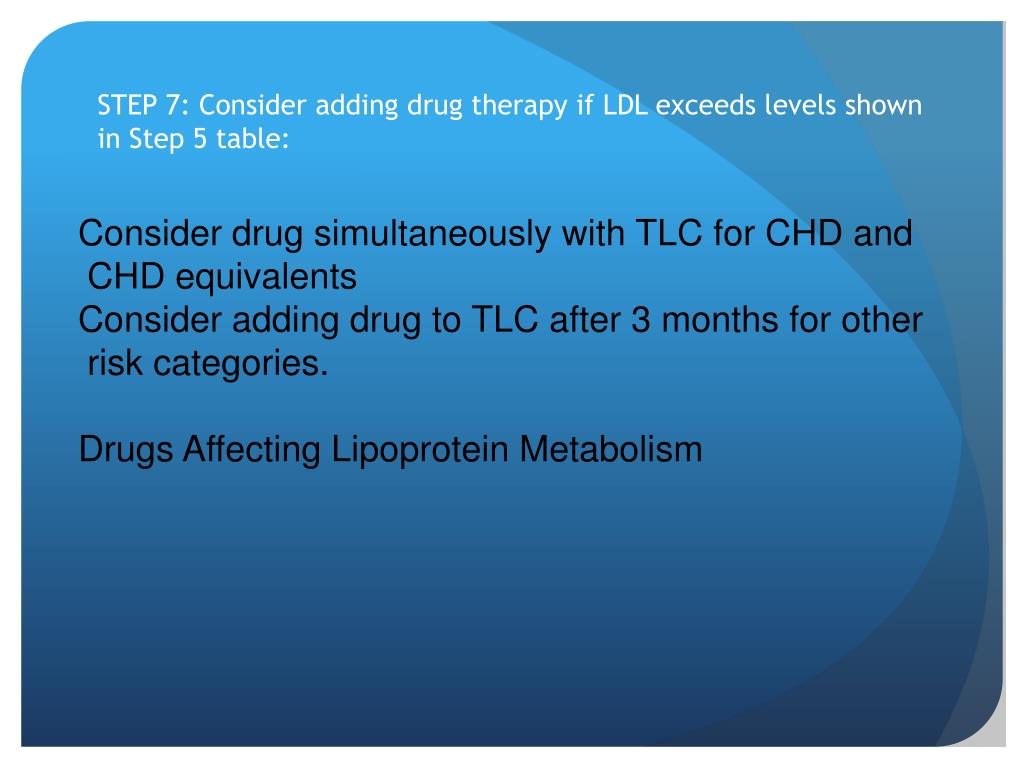 STEP 7: Consider adding drug therapy if LDL exceeds levels shown in Step 5 table:

Consider drug simultaneously with TLC for CHD and CHD equivalents
Consider adding drug to TLC after 3 months for other risk categories.

Drugs Affecting Lipoprotein Metabolism